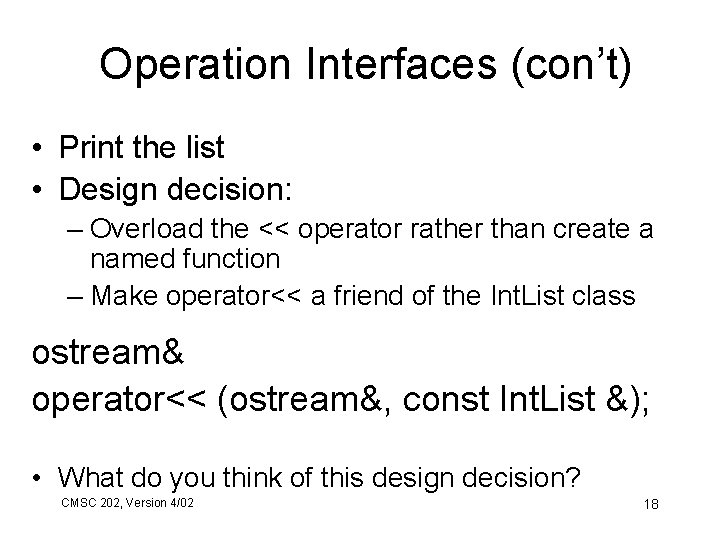 Operation Interfaces (con't)

• Print the list
• Design decision:
– Overload the << operator rather than create a named function
– Make operator<< a friend of the IntList class

ostream&
operator<< (ostream&, const IntList &);

• What do you think of this design decision?

CMSC 202, Version 4/02

18